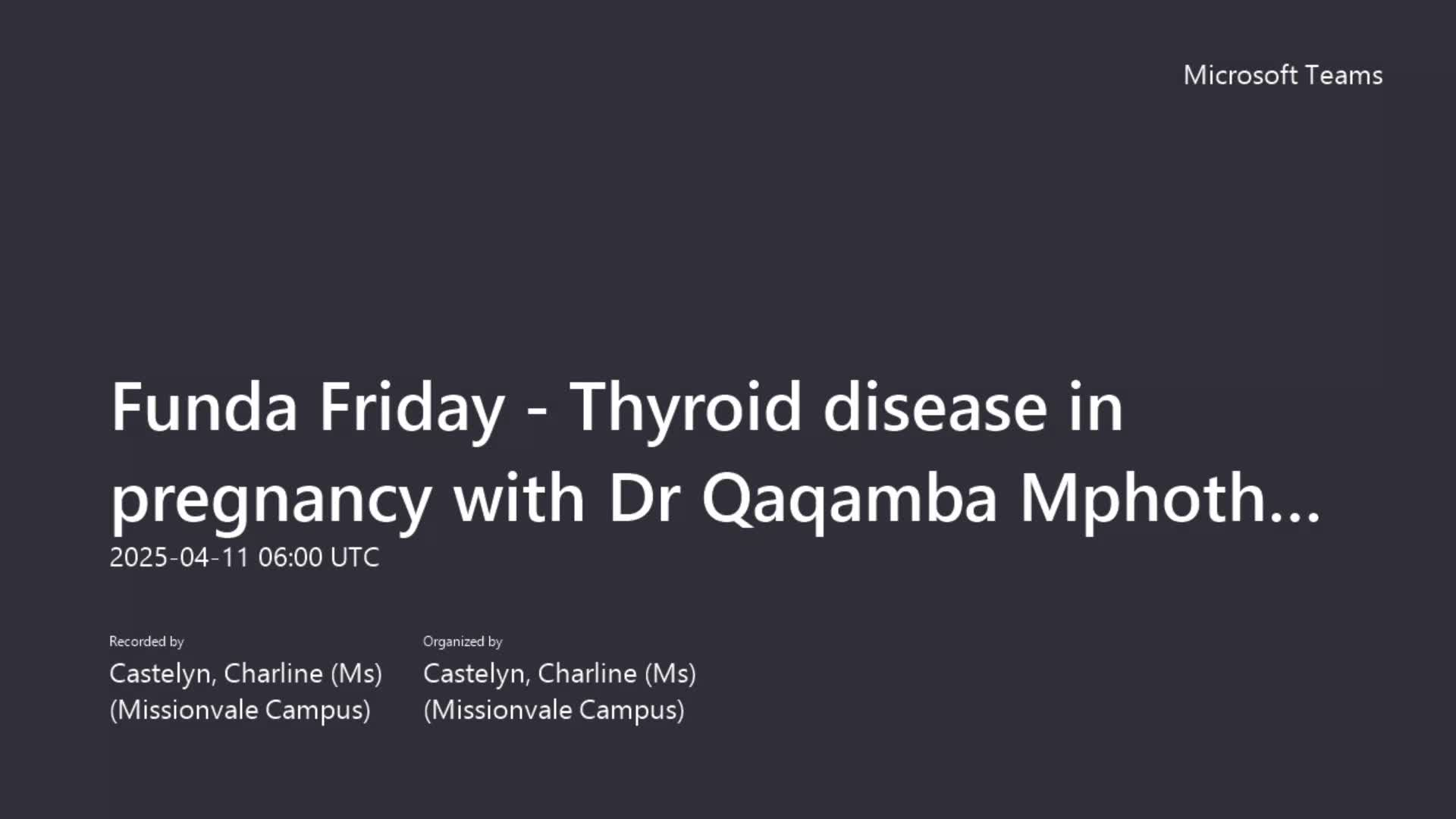 Microsoft Teams

Funda Friday - Thyroid disease in pregnancy with Dr Qaqamba Mphoth...
2025-04-11 06:00 UTC

Recorded by
Castelyn, Charline (Ms) (Missionvale Campus)

Organized by
Castelyn, Charline (Ms) (Missionvale Campus)